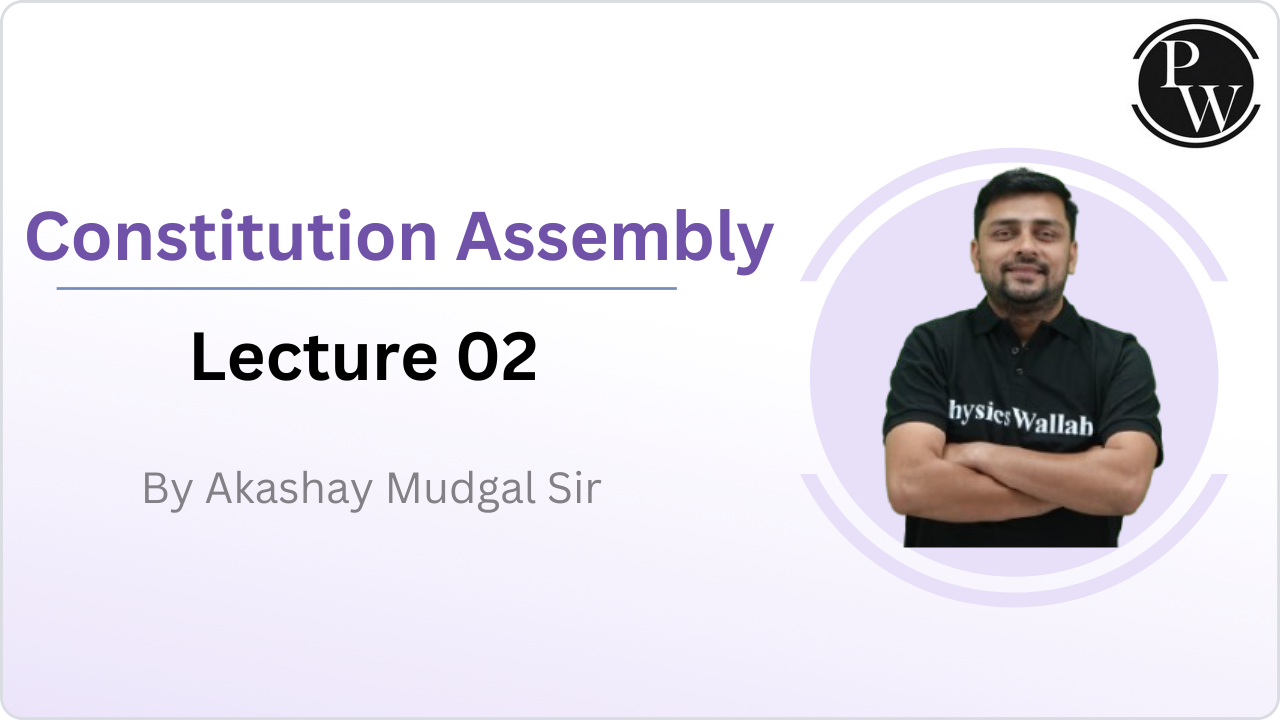 PW

Constitution Assembly

Lecture 02

By Akashay Mudgal Sir

hysicsWallah